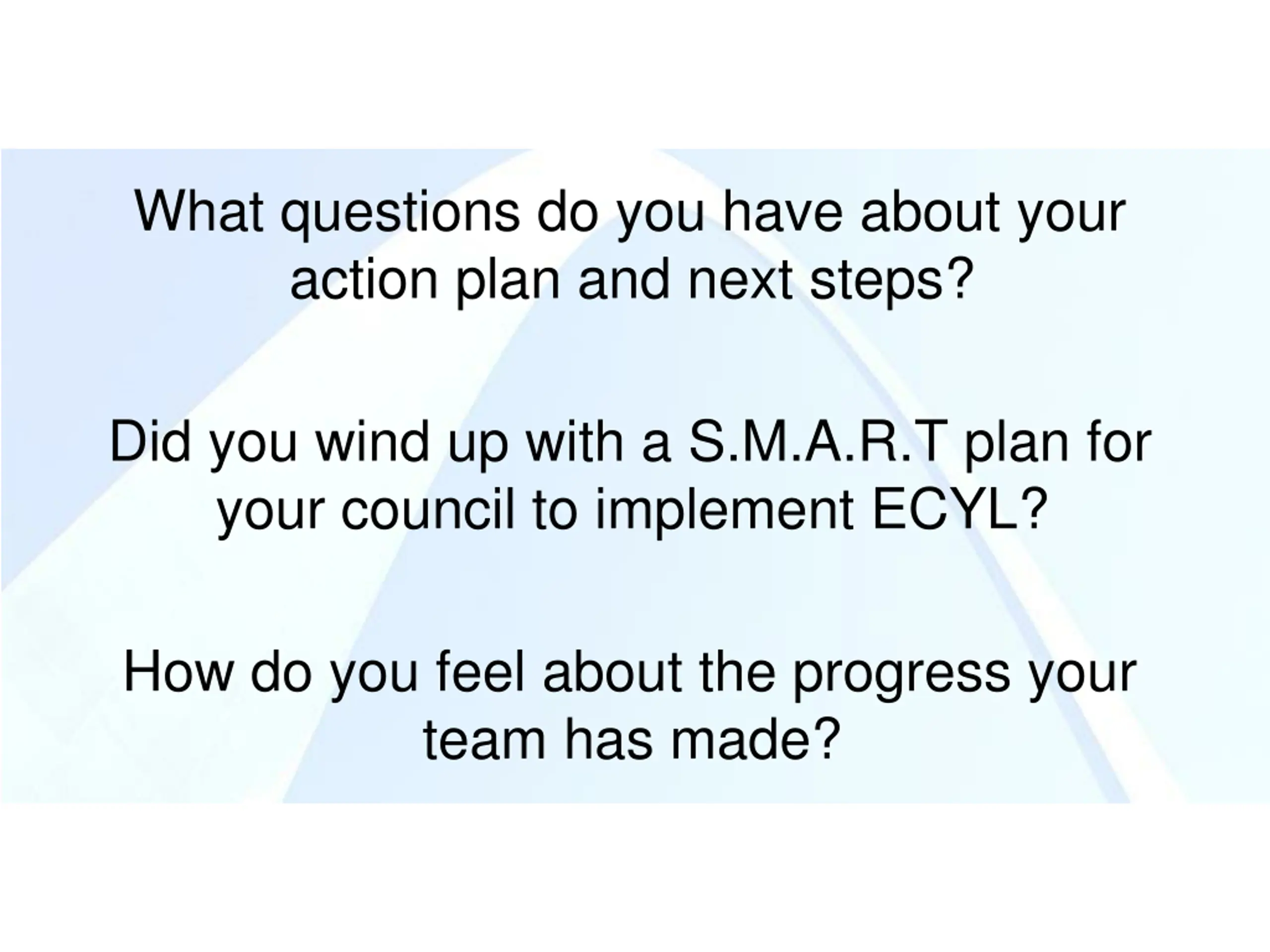 What questions do you have about your action plan and next steps?

Did you wind up with a S.M.A.R.T plan for your council to implement ECYL?

How do you feel about the progress your team has made?